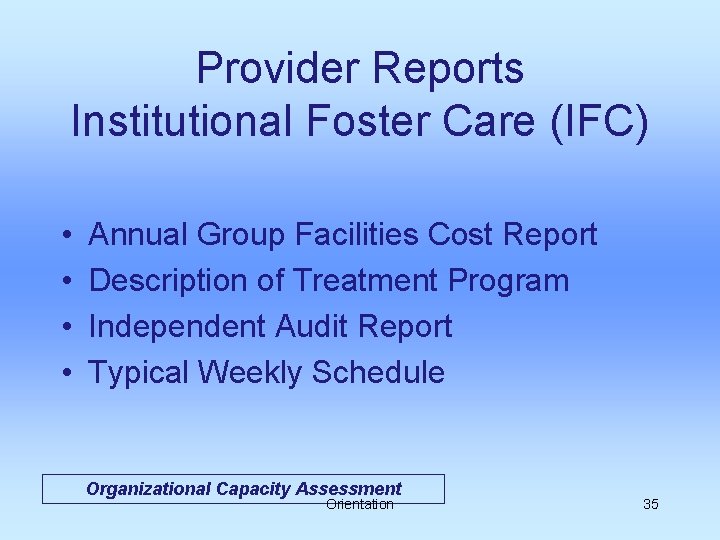 Provider Reports
Institutional Foster Care (IFC)

• Annual Group Facilities Cost Report
• Description of Treatment Program
• Independent Audit Report
• Typical Weekly Schedule

Organizational Capacity Assessment
Orientation

35